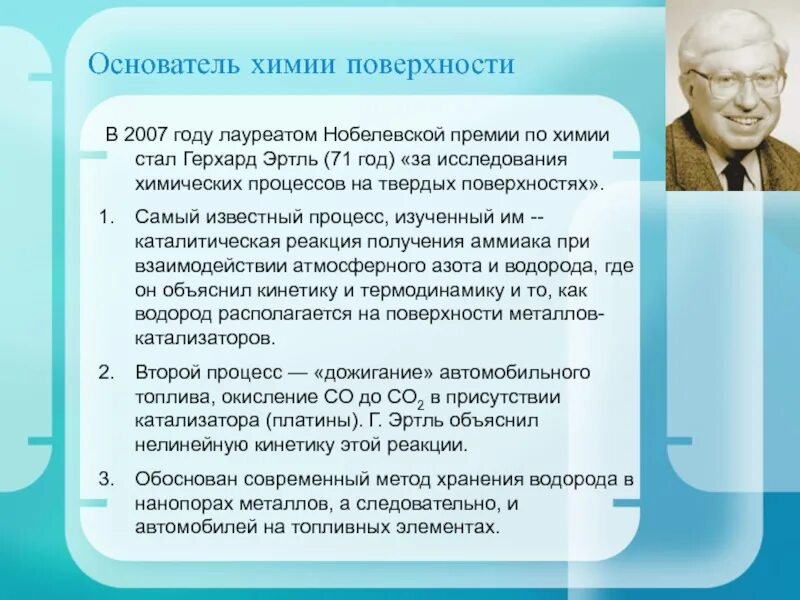 Основатель химии поверхности

В 2007 году лауреатом Нобелевской премии по химии стал Герхард Эртль (71 год) «за исследования химических процессов на твердых поверхностях».

1. Самый известный процесс, изученный им -- каталитическая реакция получения аммиака при взаимодействии атмосферного азота и водорода, где он объяснил кинетику и термодинамику и то, как водород располагается на поверхности металлов-катализаторов.

2. Второй процесс — «дожигание» автомобильного топлива, окисление $CO$ до $CO_2$ в присутствии катализатора (платины). Г. Эртль объяснил нелинейную кинетику этой реакции.

3. Обоснован современный метод хранения водорода в нанопорах металлов, а следовательно, и автомобилей на топливных элементах.